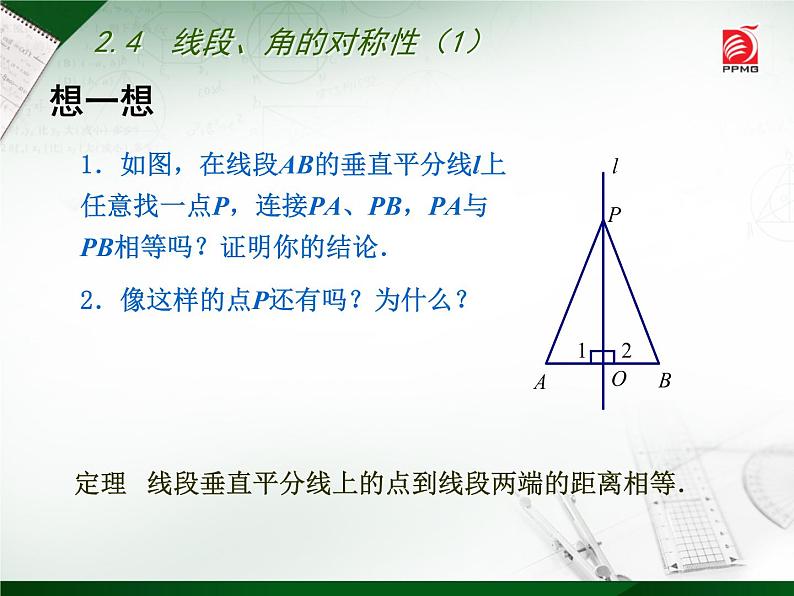 2.4　线段、角的对称性（1）

PPMG

想一想

1．如图，在线段$AB$的垂直平分线$l$上任意找一点$P$，连接$PA$、$PB$，$PA$与$PB$相等吗？证明你的结论．

2．像这样的点$P$还有吗？为什么？

$l$
$P$
1
2
$A$
$O$
$B$

定理　线段垂直平分线上的点到线段两端的距离相等．